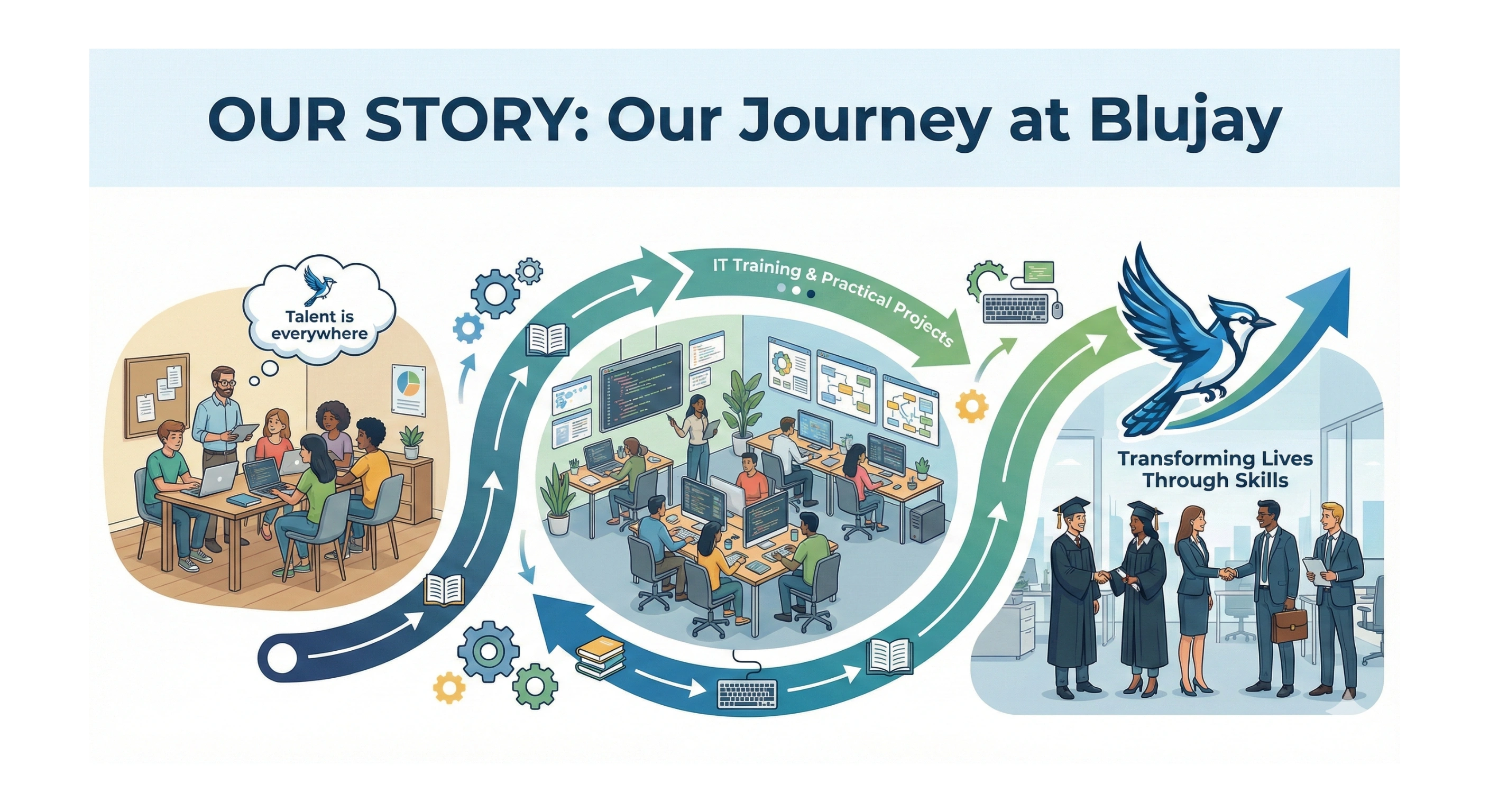 OUR STORY: Our Journey at Blujay

Talent is everywhere

IT Training & Practical Projects

Transforming Lives Through Skills